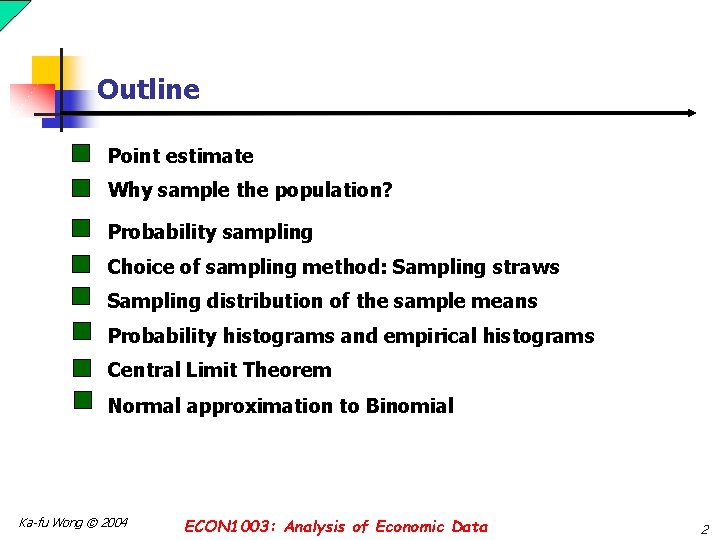 Outline

Point estimate

Why sample the population?

Probability sampling

Choice of sampling method: Sampling straws

Sampling distribution of the sample means

Probability histograms and empirical histograms

Central Limit Theorem

Normal approximation to Binomial

Ka-fu Wong © 2004

ECON1003: Analysis of Economic Data

2